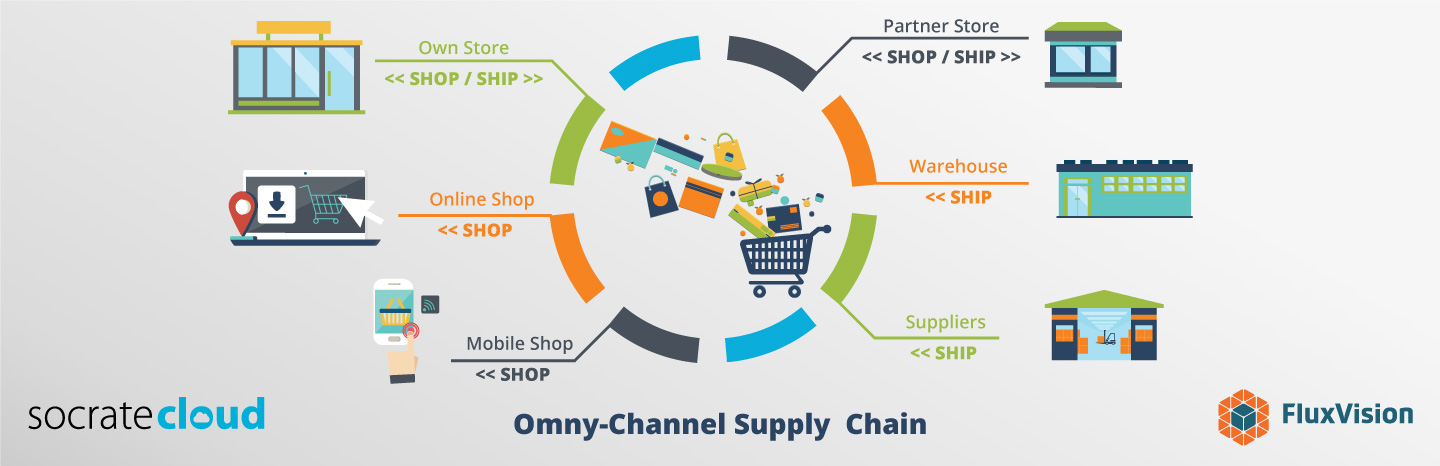 Own Store
<< SHOP / SHIP >>

Online Shop
<< SHOP

Mobile Shop
<< SHOP

Partner Store
<< SHOP / SHIP >>

Warehouse
<< SHIP

Suppliers
<< SHIP

socratecloud

Omny-Channel Supply Chain

FluxVision